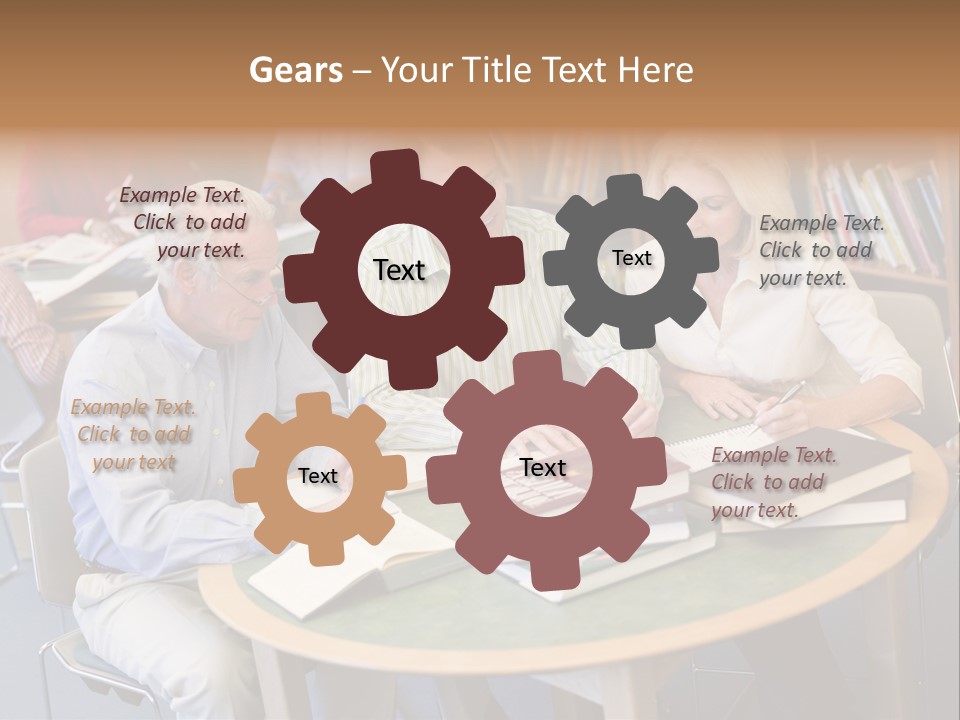 Gears – Your Title Text Here

Example Text. Click to add your text.

Text

Text

Example Text. Click to add your text.

Example Text. Click to add your text

Text

Text

Example Text. Click to add your text.